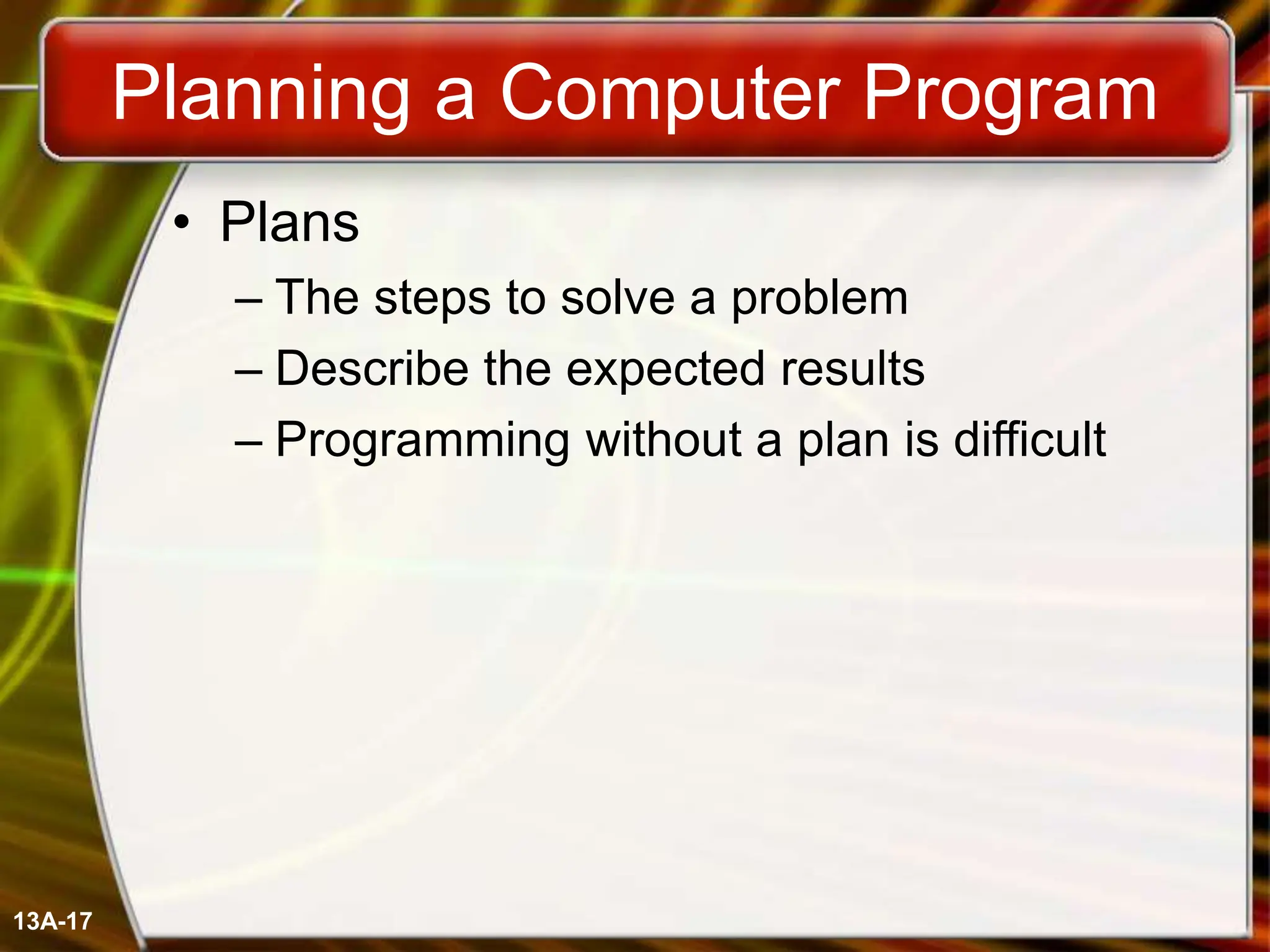 Planning a Computer Program

• Plans
– The steps to solve a problem
– Describe the expected results
– Programming without a plan is difficult

13A-17